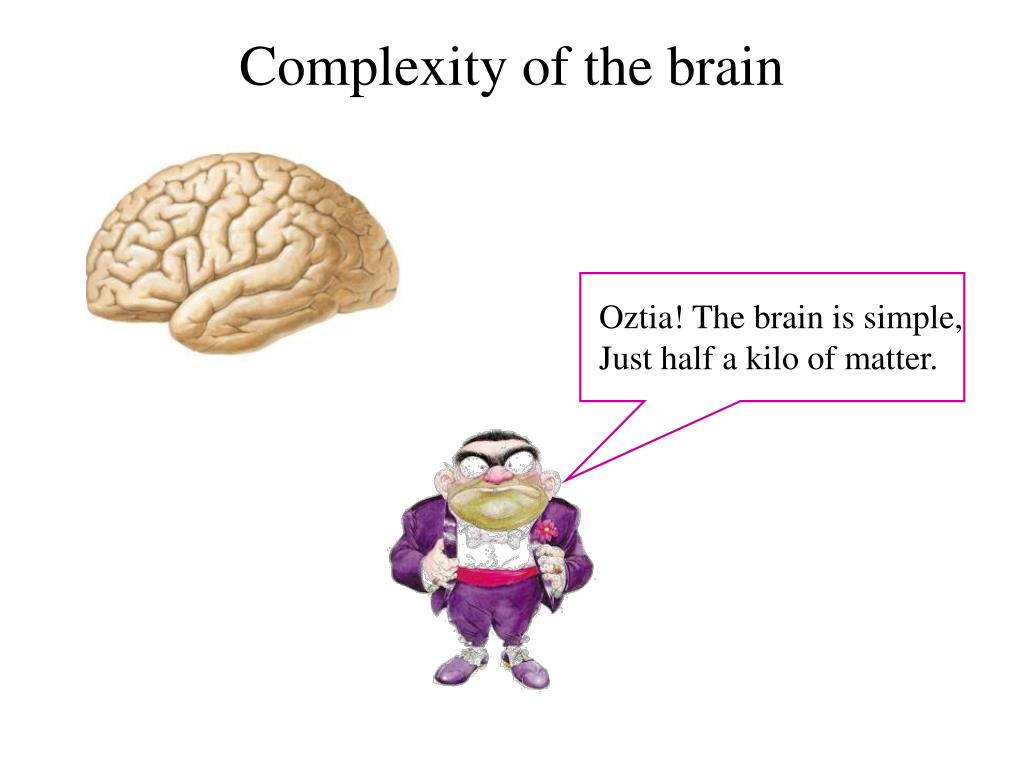 Complexity of the brain

Oztia! The brain is simple,
Just half a kilo of matter.